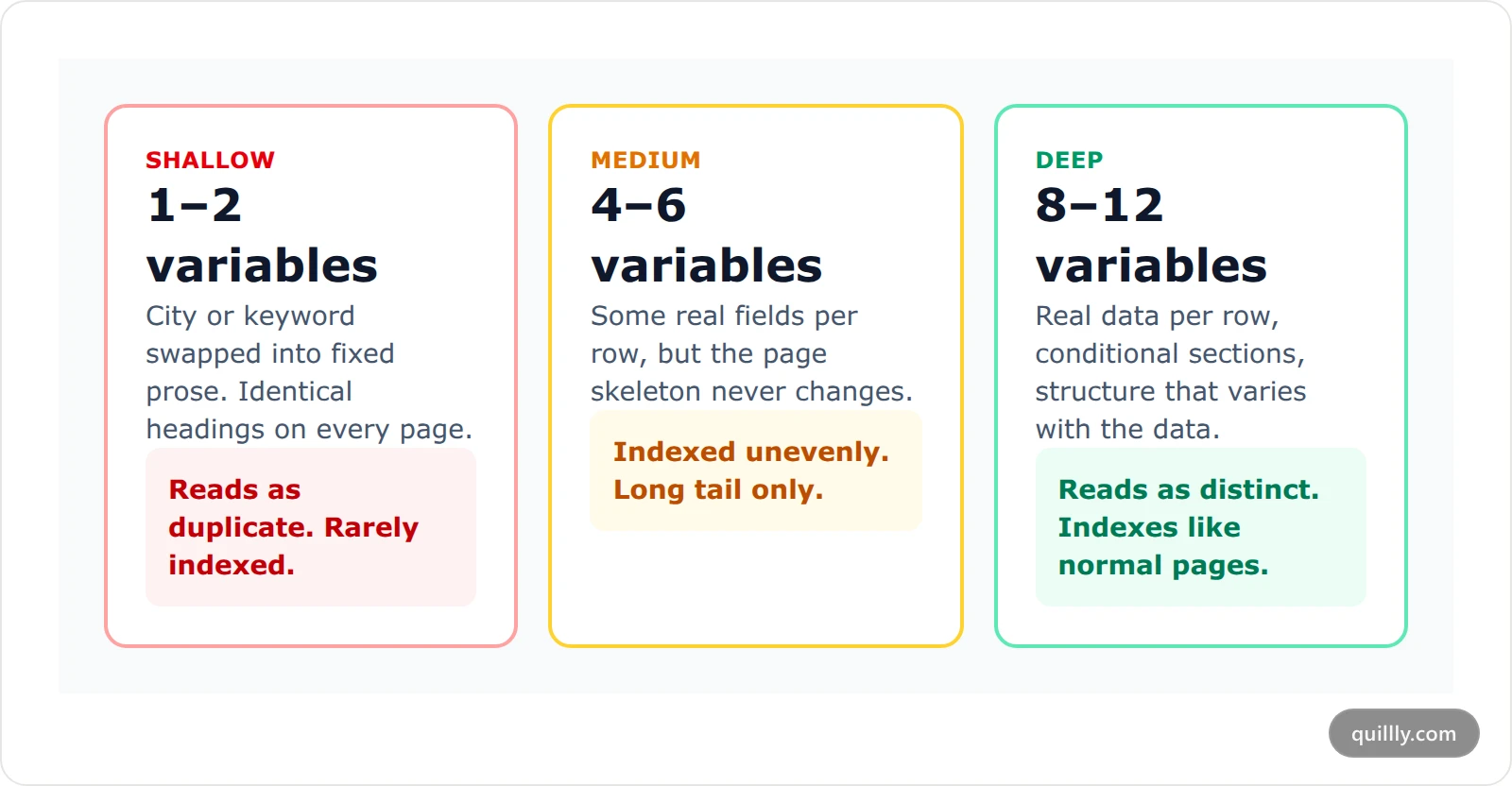 SHALLOW
1–2 variables
City or keyword swapped into fixed prose. Identical headings on every page.
Reads as duplicate. Rarely indexed.

MEDIUM
4–6 variables
Some real fields per row, but the page skeleton never changes.
Indexed unevenly. Long tail only.

DEEP
8–12 variables
Real data per row, conditional sections, structure that varies with the data.
Reads as distinct. Indexes like normal pages.

quillly.com